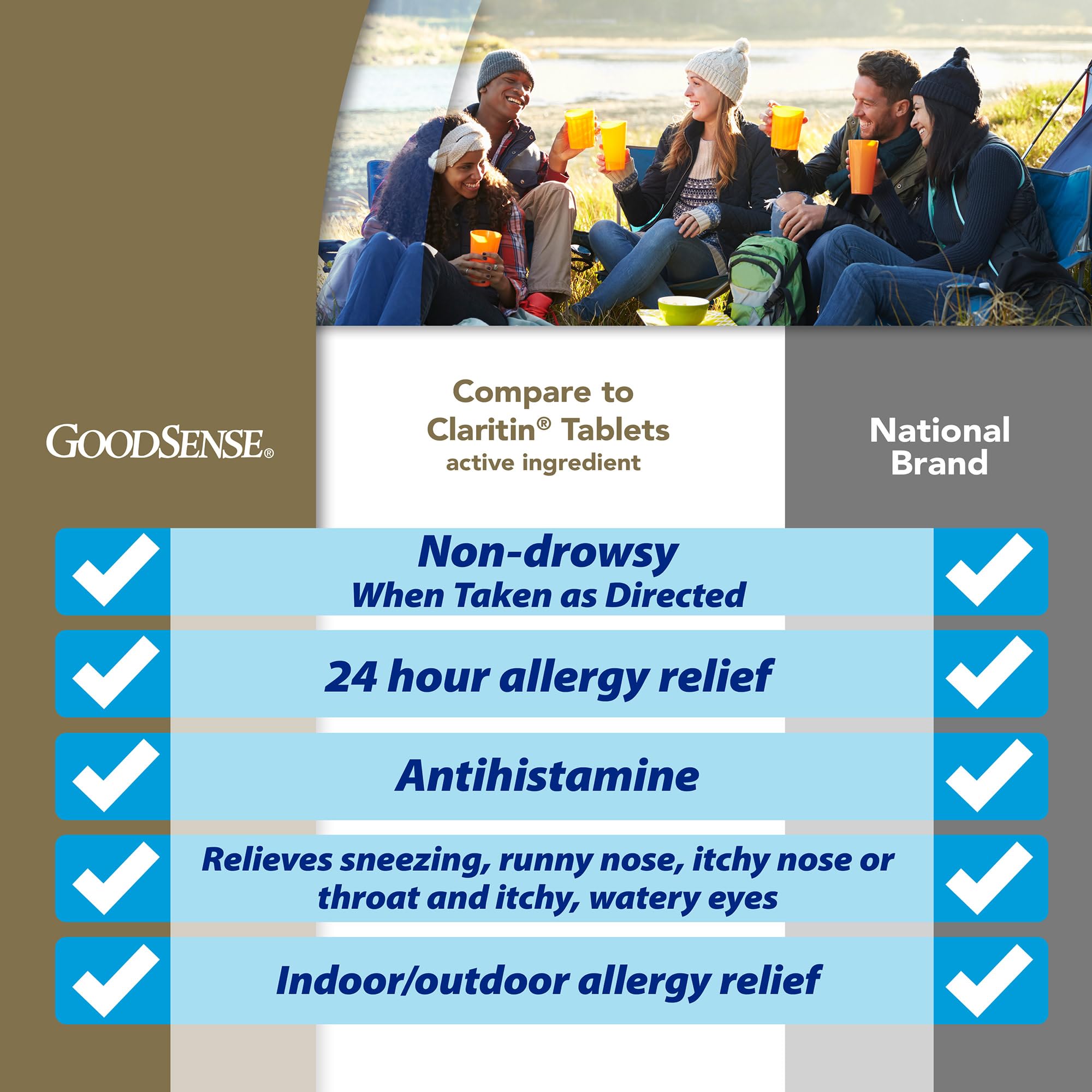 GOODSENSE®

Compare to Claritin® Tablets active ingredient

National Brand

Non-drowsy
When Taken as Directed

24 hour allergy relief

Antihistamine

Relieves sneezing, runny nose, itchy nose or throat and itchy, watery eyes

Indoor/outdoor allergy relief